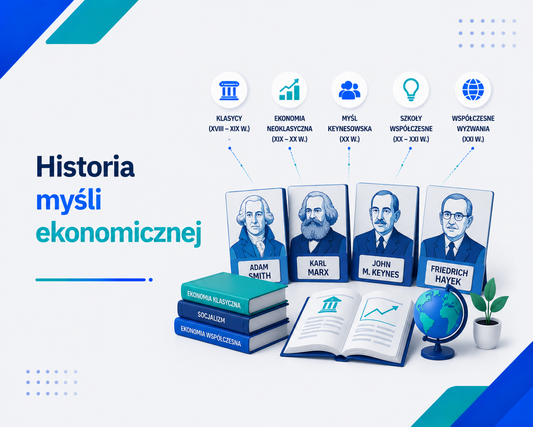 Historia
myśli
ekonomicznej

KLASYCY
(XVIII – XIX W.)

EKONOMIA
NEOKLASYCZNA
(XIX – XX W.)

MYŚL
KEYNESOWSKA
(XX W.)

SZKOŁY
WSPÓŁCZESNE
(XX – XXI W.)

WSPÓŁCZESNE
WYZWANIA
(XXI W.)

ADAM SMITH

KARL MARX

JOHN M. KEYNES

FRIEDRICH HAYEK

EKONOMIA KLASYCZNA

SOCJALIZM

EKONOMIA WSPÓŁCZESNA